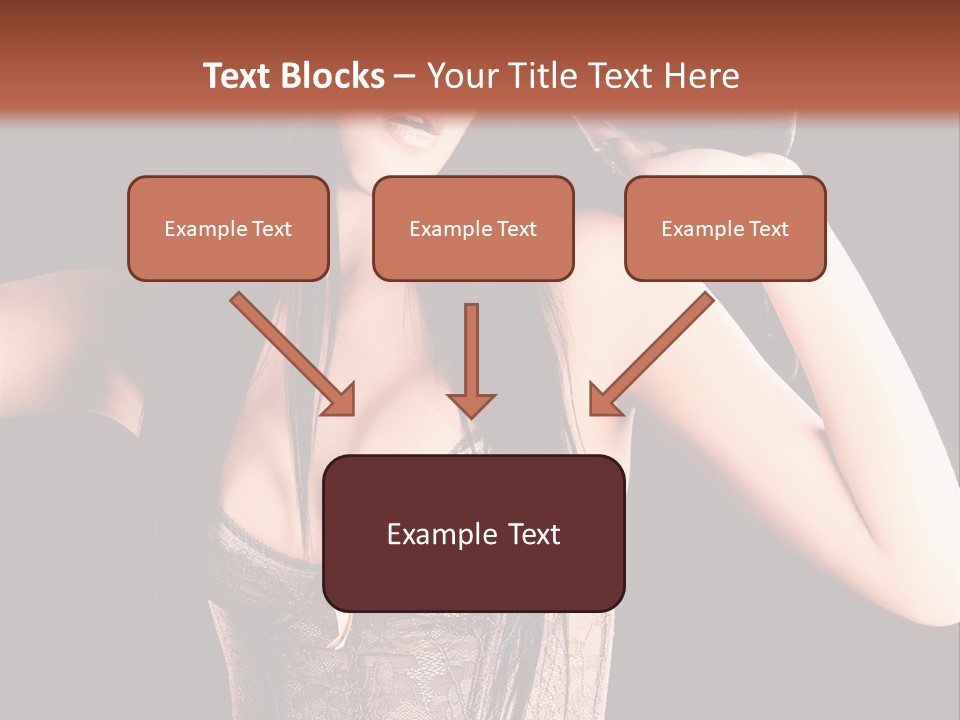 Text Blocks – Your Title Text Here

Example Text

Example Text

Example Text

Example Text